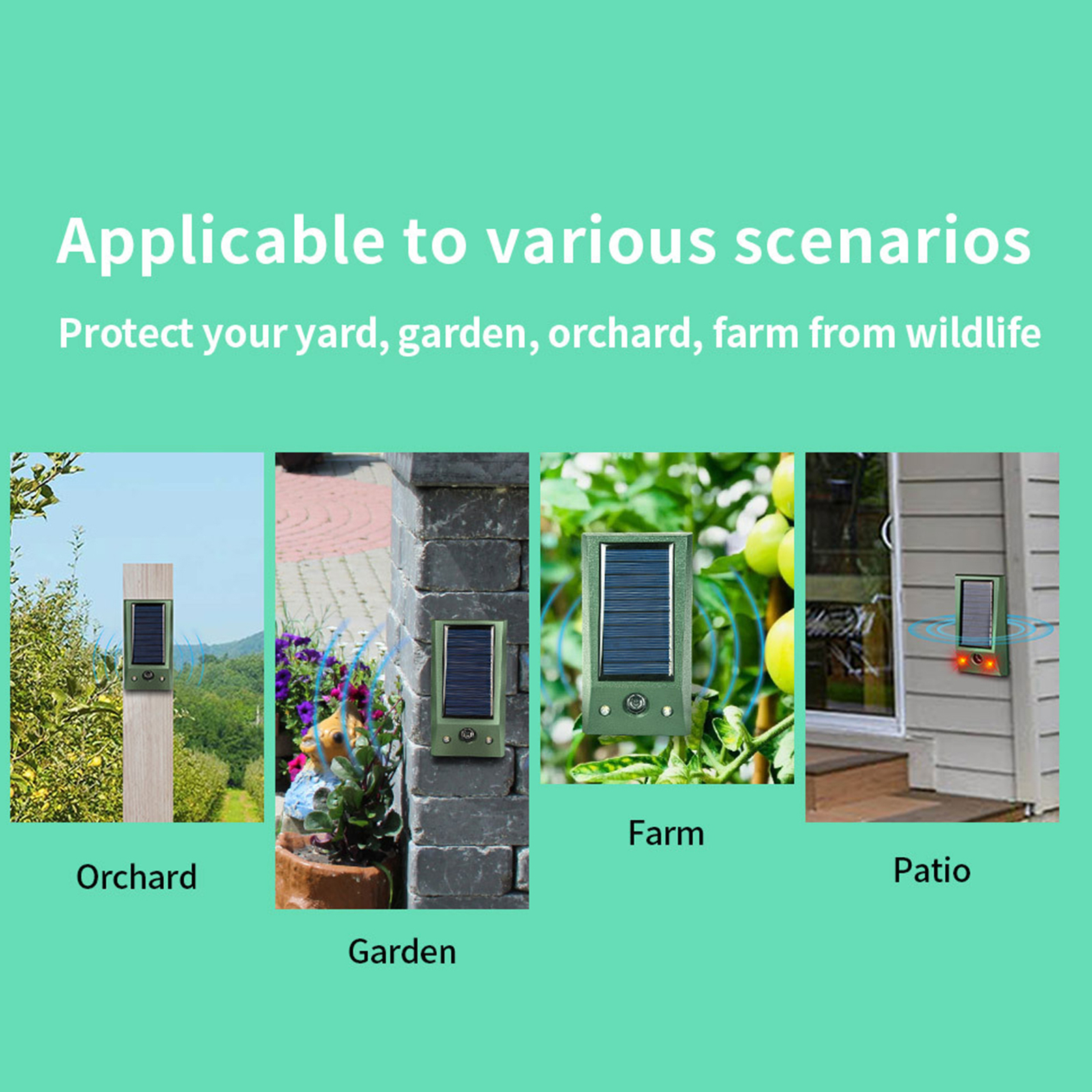 Applicable to various scenarios

Protect your yard, garden, orchard, farm from wildlife

Orchard

Garden

Farm

Patio